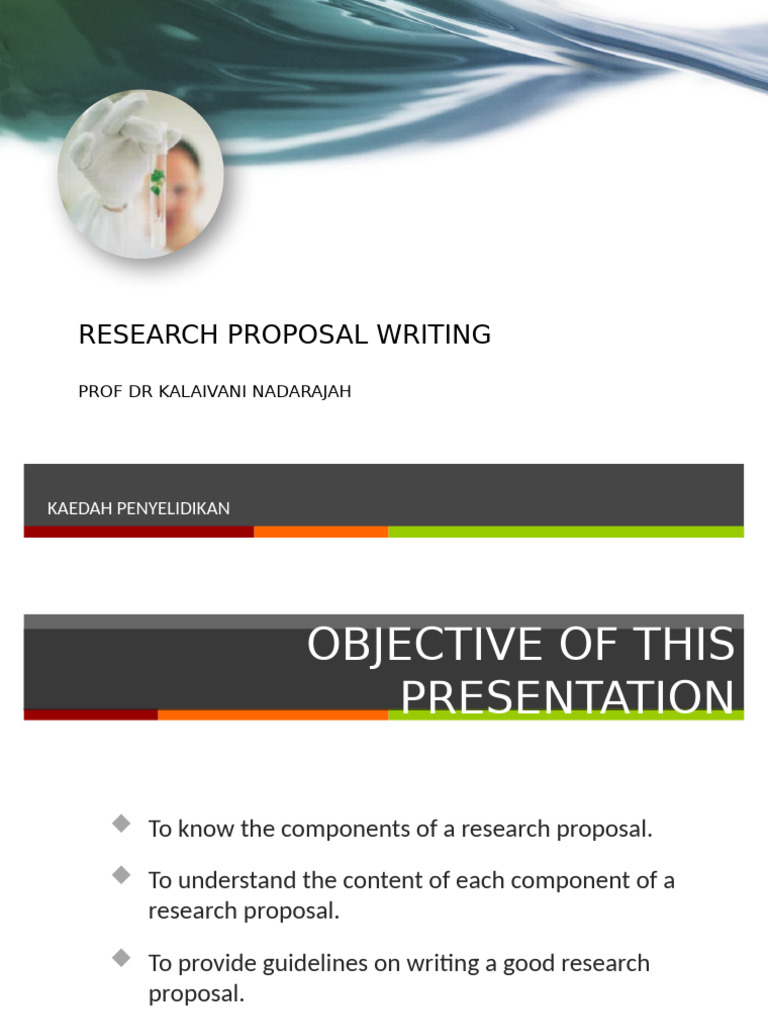 RESEARCH PROPOSAL WRITING

PROF DR KALAIVANI NADARAJAH

KAEDAH PENYELIDIKAN

OBJECTIVE OF THIS PRESENTATION

To know the components of a research proposal.

To understand the content of each component of a research proposal.

To provide guidelines on writing a good research proposal.